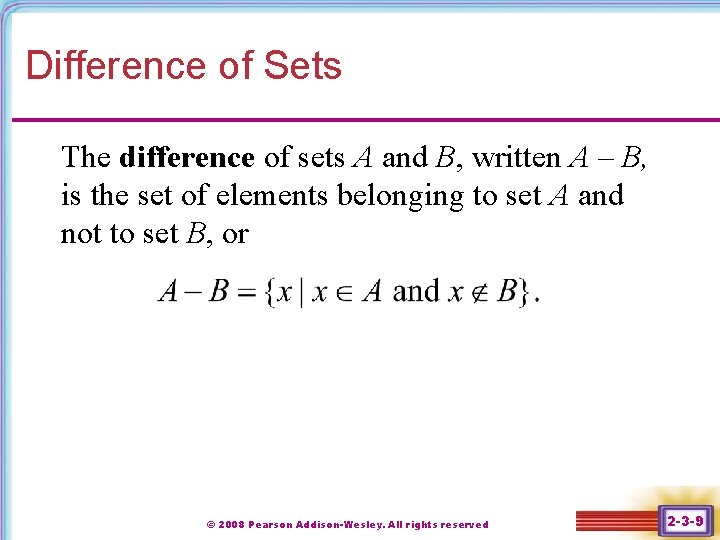 Difference of Sets

The **difference** of sets $A$ and $B$, written $A - B$, is the set of elements belonging to set $A$ and not to set $B$, or

$A - B = \{x \mid x \in A \text{ and } x \notin B\}.$

© 2008 Pearson Addison-Wesley. All rights reserved

2-3-9